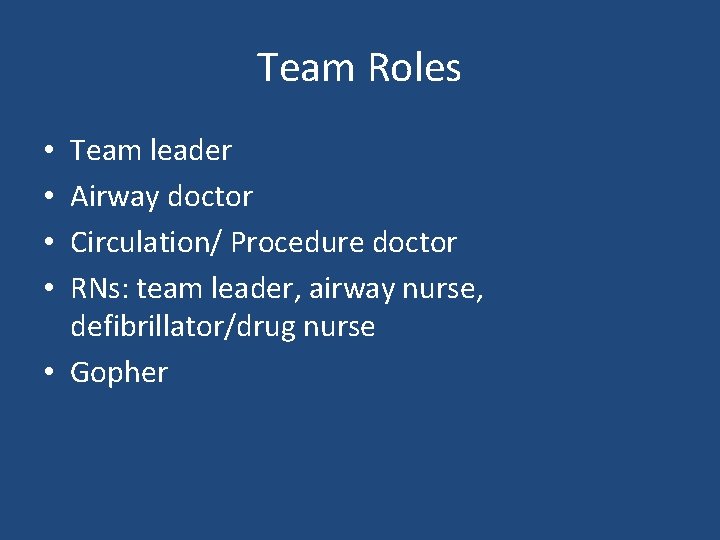 Team Roles

• Team leader
• Airway doctor
• Circulation/ Procedure doctor
• RNs: team leader, airway nurse, defibrillator/drug nurse
• Gopher